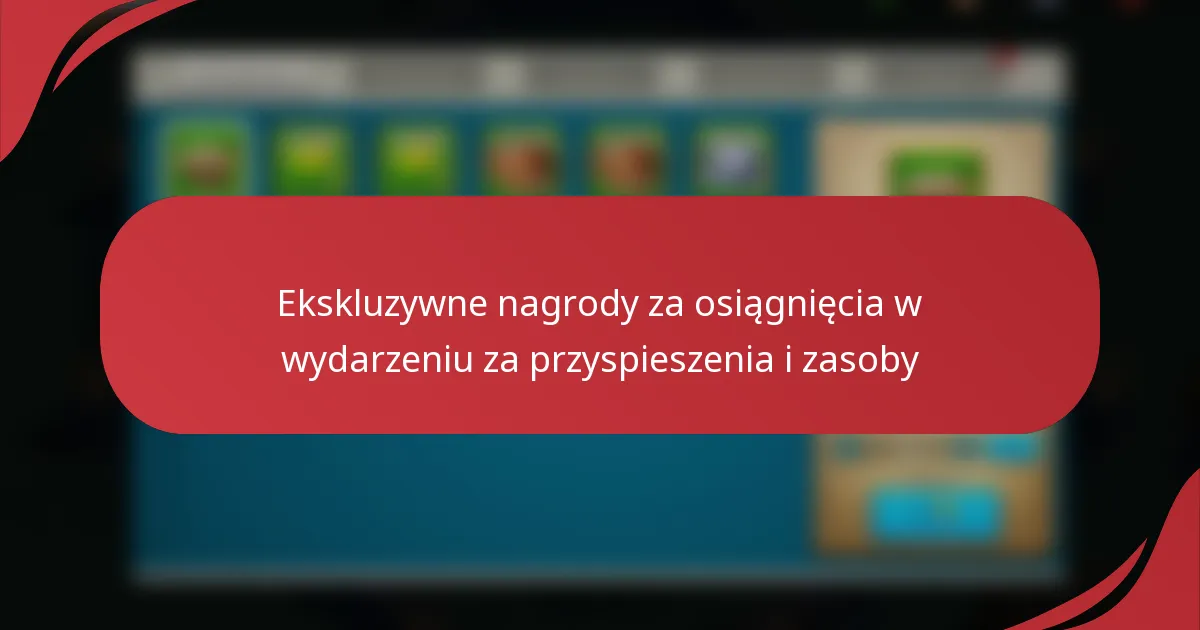 Ekskluzywne nagrody za osiągnięcia w wydarzeniu za przyspieszenia i zasoby